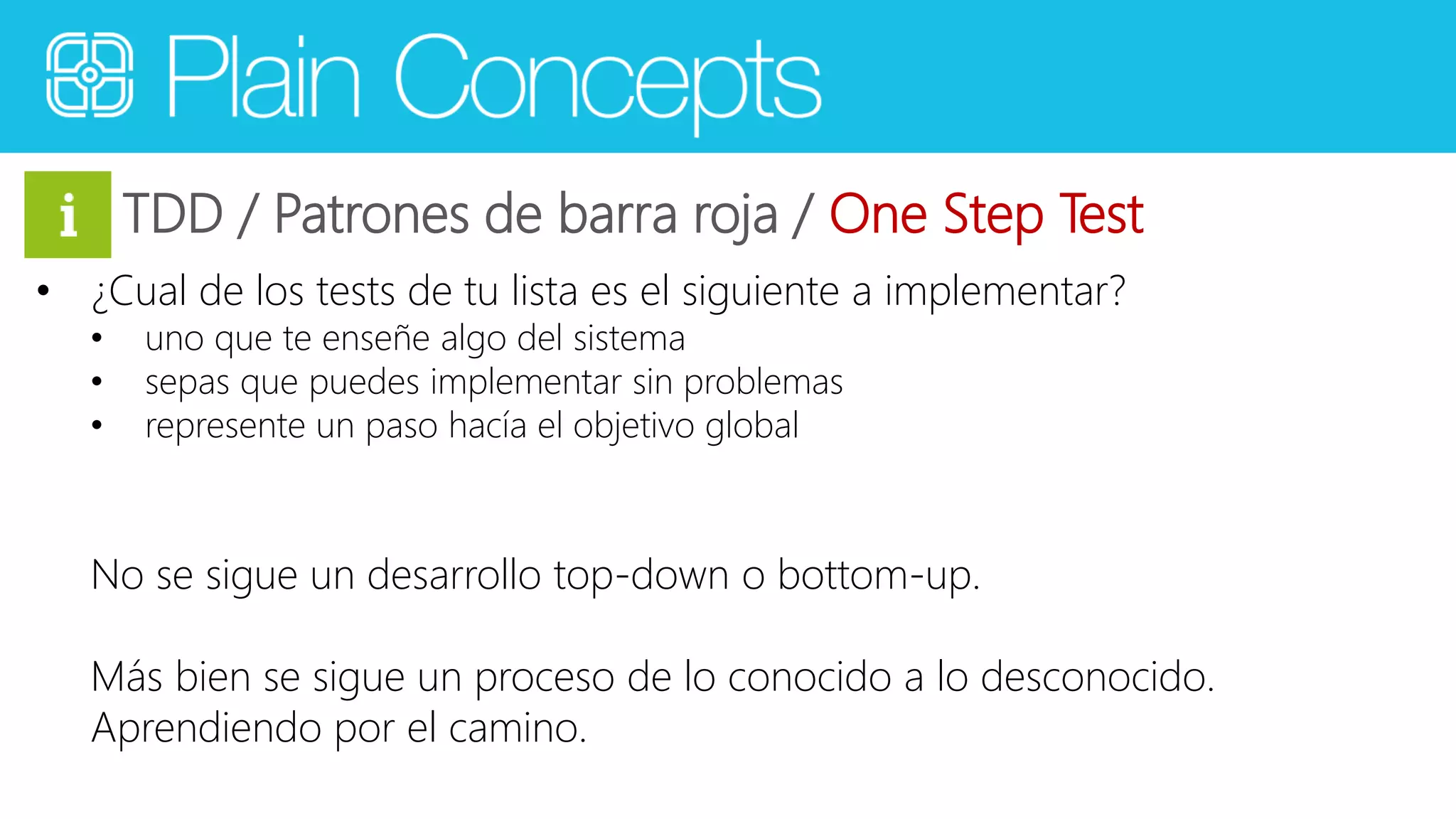 Plain Concepts

i TDD / Patrones de barra roja / One Step Test

• ¿Cual de los tests de tu lista es el siguiente a implementar?
  • uno que te enseñe algo del sistema
  • sepas que puedes implementar sin problemas
  • represente un paso hacía el objetivo global

No se sigue un desarrollo top-down o bottom-up.

Más bien se sigue un proceso de lo conocido a lo desconocido. Aprendiendo por el camino.